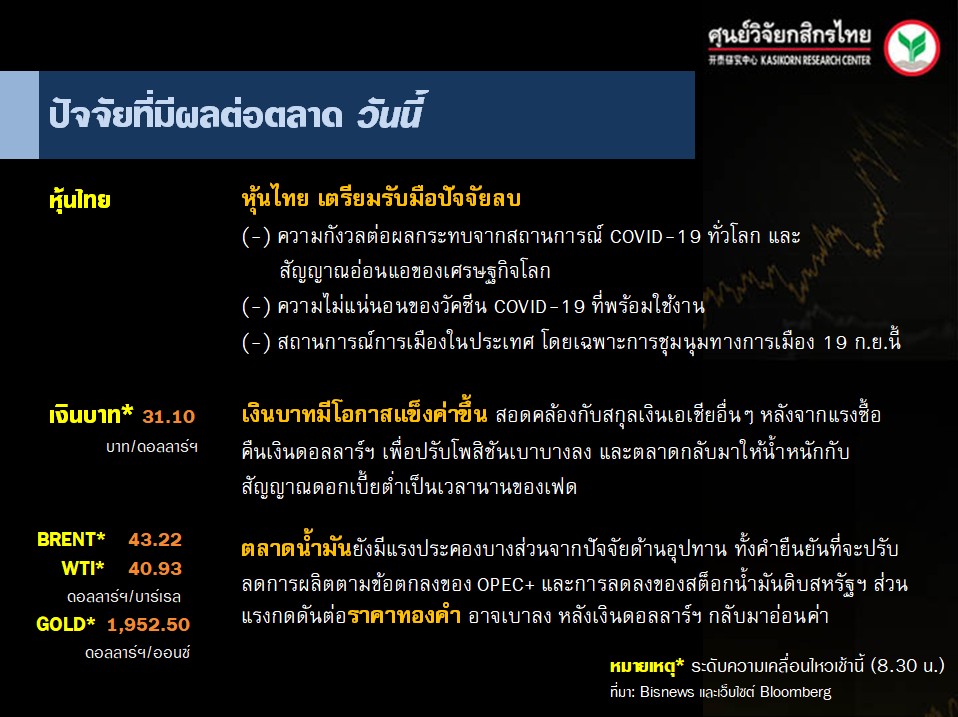 ศูนย์วิจัยกสิกรไทย
开泰研究中心 KASIKORN RESEARCH CENTER

ปัจจัยที่มีผลต่อตลาด วันนี้

หุ้นไทย

หุ้นไทย เตรียมรับมือปัจจัยลบ
(-) ความกังวลต่อผลกระทบจากสถานการณ์ COVID-19 ทั่วโลก และ สัญญาณอ่อนแอของเศรษฐกิจโลก
(-) ความไม่แน่นอนของวัคซีน COVID-19 ที่พร้อมใช้งาน
(-) สถานการณ์การเมืองในประเทศ โดยเฉพาะการชุมนุมทางการเมือง 19 ก.ย.นี้

เงินบาท* 31.10
บาท/ดอลลาร์ฯ

เงินบาทมีโอกาสแข็งค่าขึ้น สอดคล้องกับสกุลเงินเอเชียอื่นๆ หลังจากแรงซื้อคืนเงินดอลลาร์ฯ เพื่อปรับโพสิชันเบาบางลง และตลาดกลับมาให้น้ำหนักกับสัญญาณดอกเบี้ยต่ำเป็นเวลานานของเฟด

BRENT* 43.22
WTI* 40.93
ดอลลาร์ฯ/บาร์เรล
GOLD* 1,952.50
ดอลลาร์ฯ/ออนซ์

ตลาดน้ำมันยังมีแรงประคองบางส่วนจากปัจจัยด้านอุปทาน ทั้งคำยืนยันที่จะปรับลดการผลิตตามข้อตกลงของ OPEC+ และการลดลงของสต็อกน้ำมันดิบสหรัฐฯ ส่วนแรงกดดันต่อราคาทองคำ อาจเบาลง หลังเงินดอลลาร์ฯ กลับมาอ่อนค่า

หมายเหตุ* ระดับความเคลื่อนไหวเช้านี้ (8.30 น.)
ที่มา: Bisnews และเว็บไซต์ Bloomberg